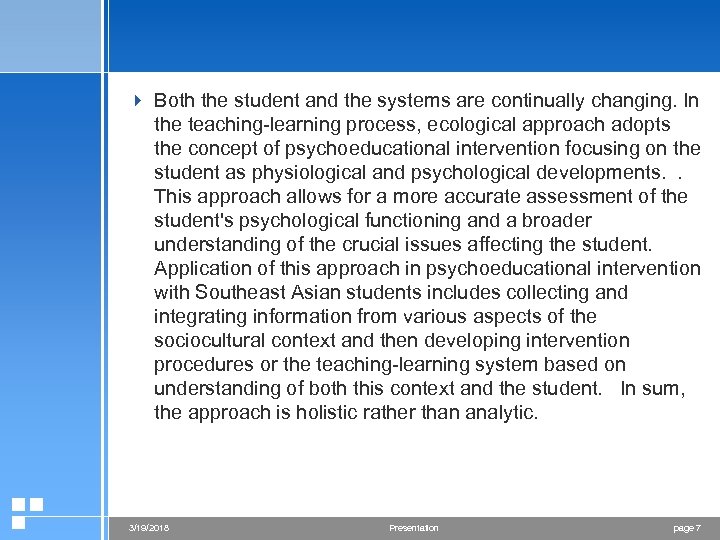 Both the student and the systems are continually changing. In the teaching-learning process, ecological approach adopts the concept of psychoeducational intervention focusing on the student as physiological and psychological developments. . This approach allows for a more accurate assessment of the student's psychological functioning and a broader understanding of the crucial issues affecting the student. Application of this approach in psychoeducational intervention with Southeast Asian students includes collecting and integrating information from various aspects of the sociocultural context and then developing intervention procedures or the teaching-learning system based on understanding of both this context and the student. In sum, the approach is holistic rather than analytic.

3/19/2018 Presentation page 7